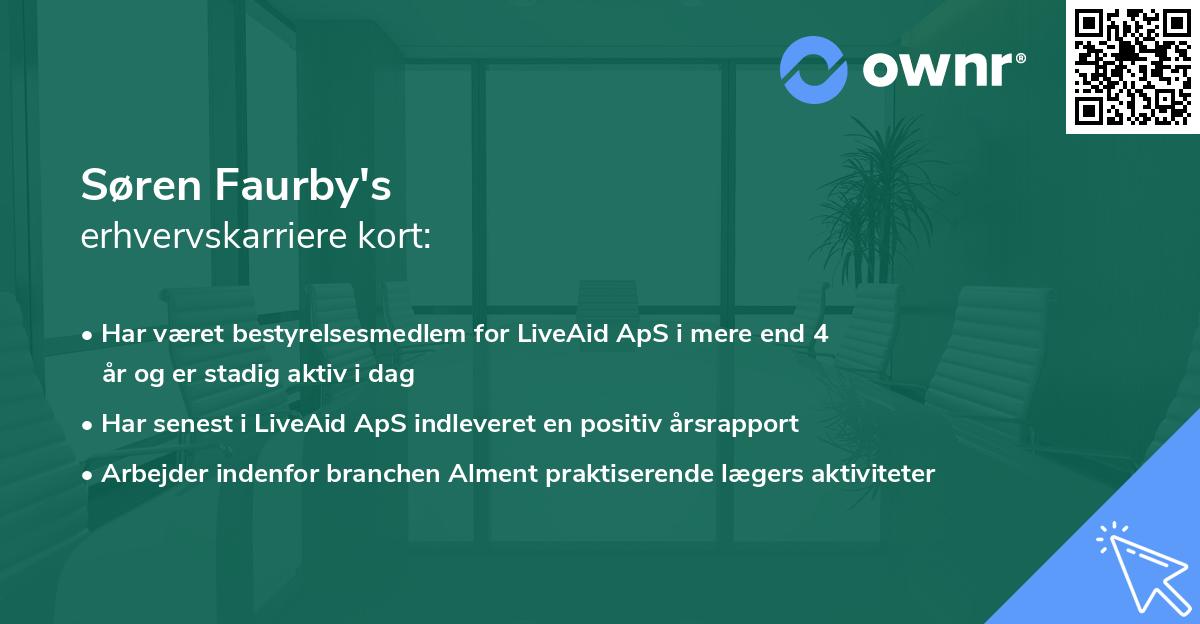 ownr®

Søren Faurby's
erhvervskarriere kort:

• Har været bestyrelsesmedlem for LiveAid ApS i mere end 4 år og er stadig aktiv i dag
• Har senest i LiveAid ApS indleveret en positiv årsrapport
• Arbejder indenfor branchen Alment praktiserende lægers aktiviteter